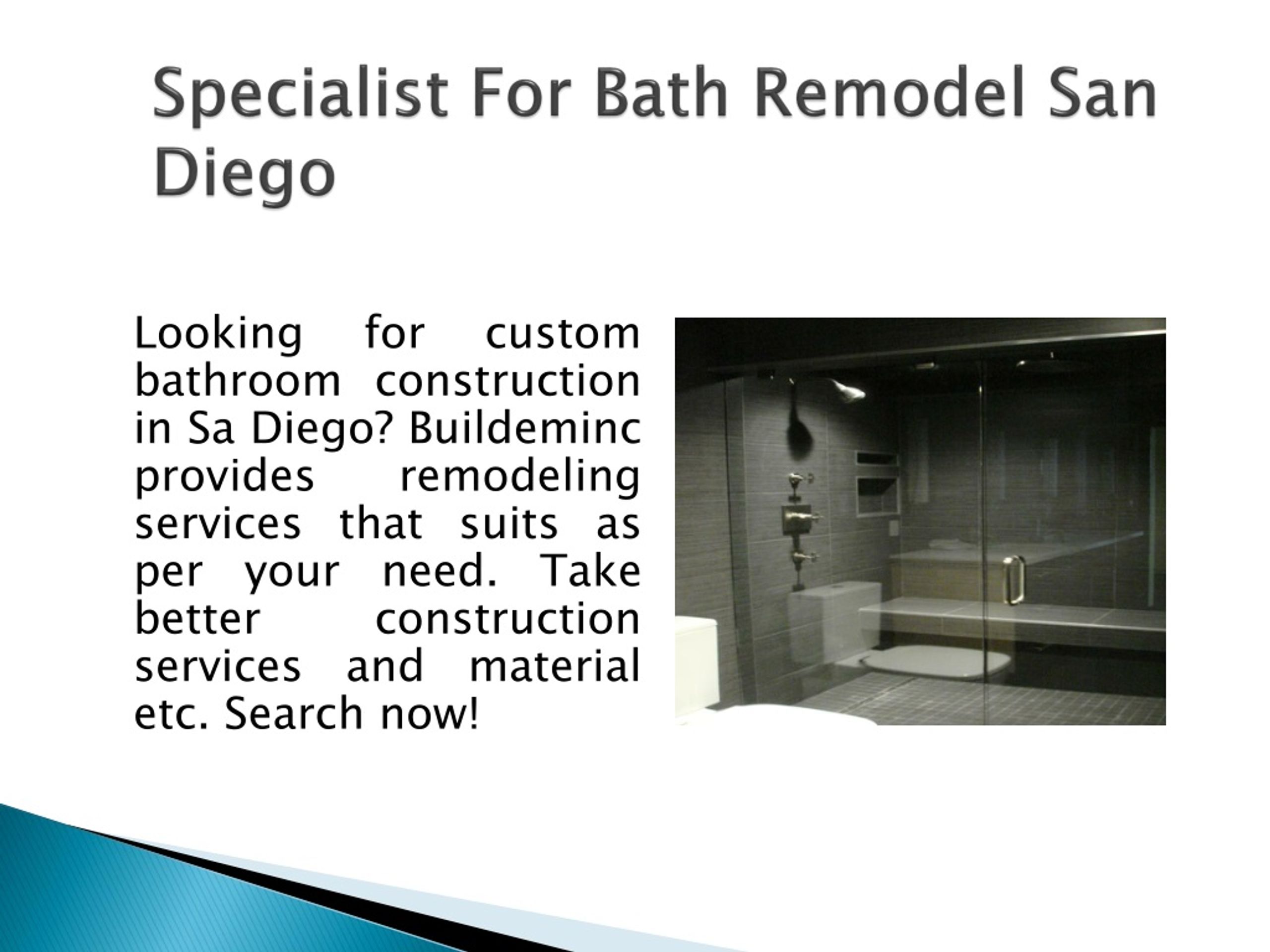 Specialist For Bath Remodel San Diego

Looking for custom bathroom construction in Sa Diego? Buildeminc provides remodeling services that suits as per your need. Take better construction services and material etc. Search now!